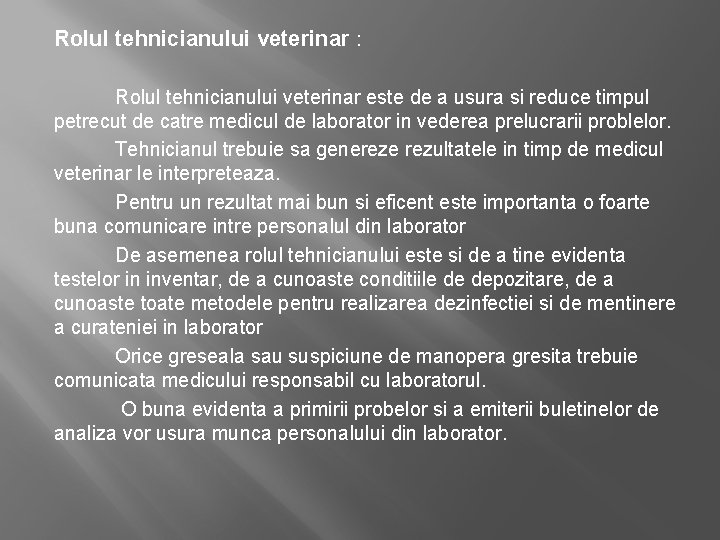 Rolul tehnicianului veterinar :

Rolul tehnicianului veterinar este de a usura si reduce timpul petrecut de catre medicul de laborator in vederea prelucrarii problelor.

Tehnicianul trebuie sa genereze rezultatele in timp de medicul veterinar le interpreteaza.

Pentru un rezultat mai bun si eficent este importanta o foarte buna comunicare intre personalul din laborator

De asemenea rolul tehnicianului este si de a tine evidenta testelor in inventar, de a cunoaste conditiile de depozitare, de a cunoaste toate metodele pentru realizarea dezinfectiei si de mentinere a curateniei in laborator

Orice greseala sau suspiciune de manopera gresita trebuie comunicata medicului responsabil cu laboratorul.

O buna evidenta a primirii probelor si a emiterii buletinelor de analiza vor usura munca personalului din laborator.